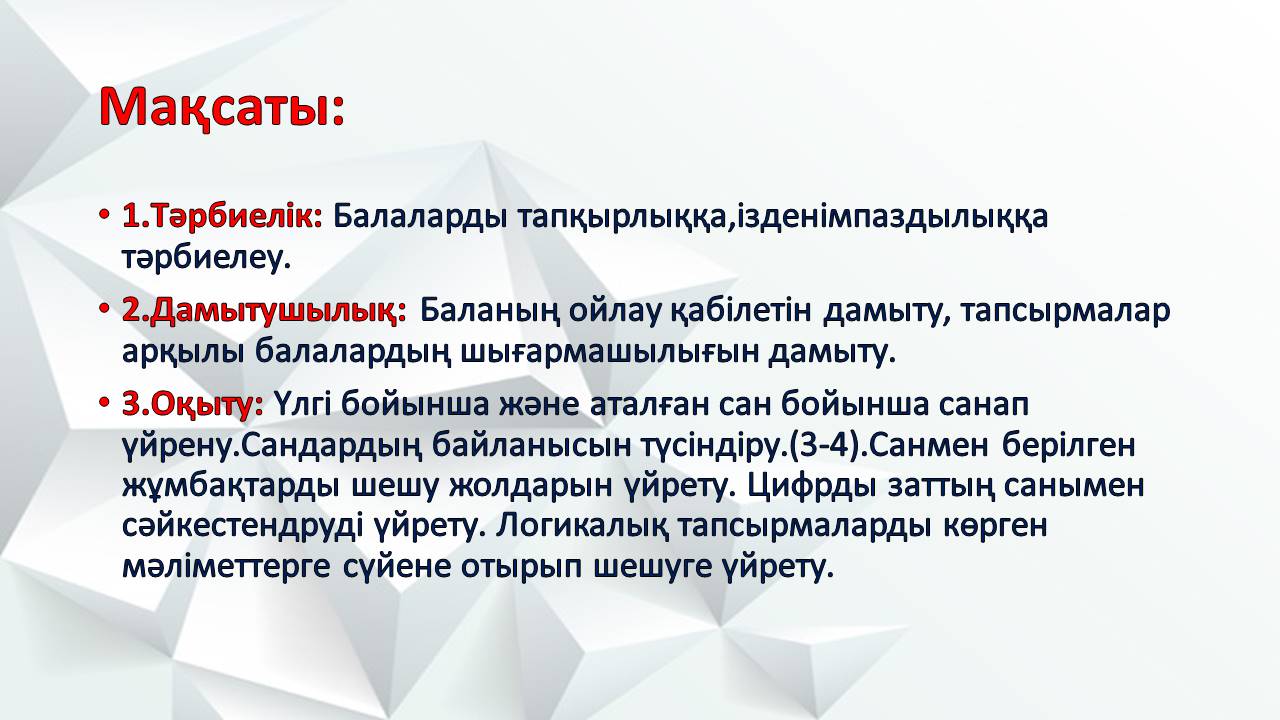 Мақсаты:

• 1.Тәрбиелік: Балаларды тапқырлыққа,ізденімпаздылыққа тәрбиелеу.

• 2.Дамытушылық: Баланың ойлау қабілетін дамыту, тапсырмалар арқылы балалардың шығармашылығын дамыту.

• 3.Оқыту: Үлгі бойынша және аталған сан бойынша санап үйрену.Сандардың байланысын түсіндіру.(3-4).Санмен берілген жұмбақтарды шешу жолдарын үйрету. Цифрды заттың санымен сәйкестендруді үйрету. Логикалық тапсырмаларды көрген мәліметтерге сүйене отырып шешуге үйрету.